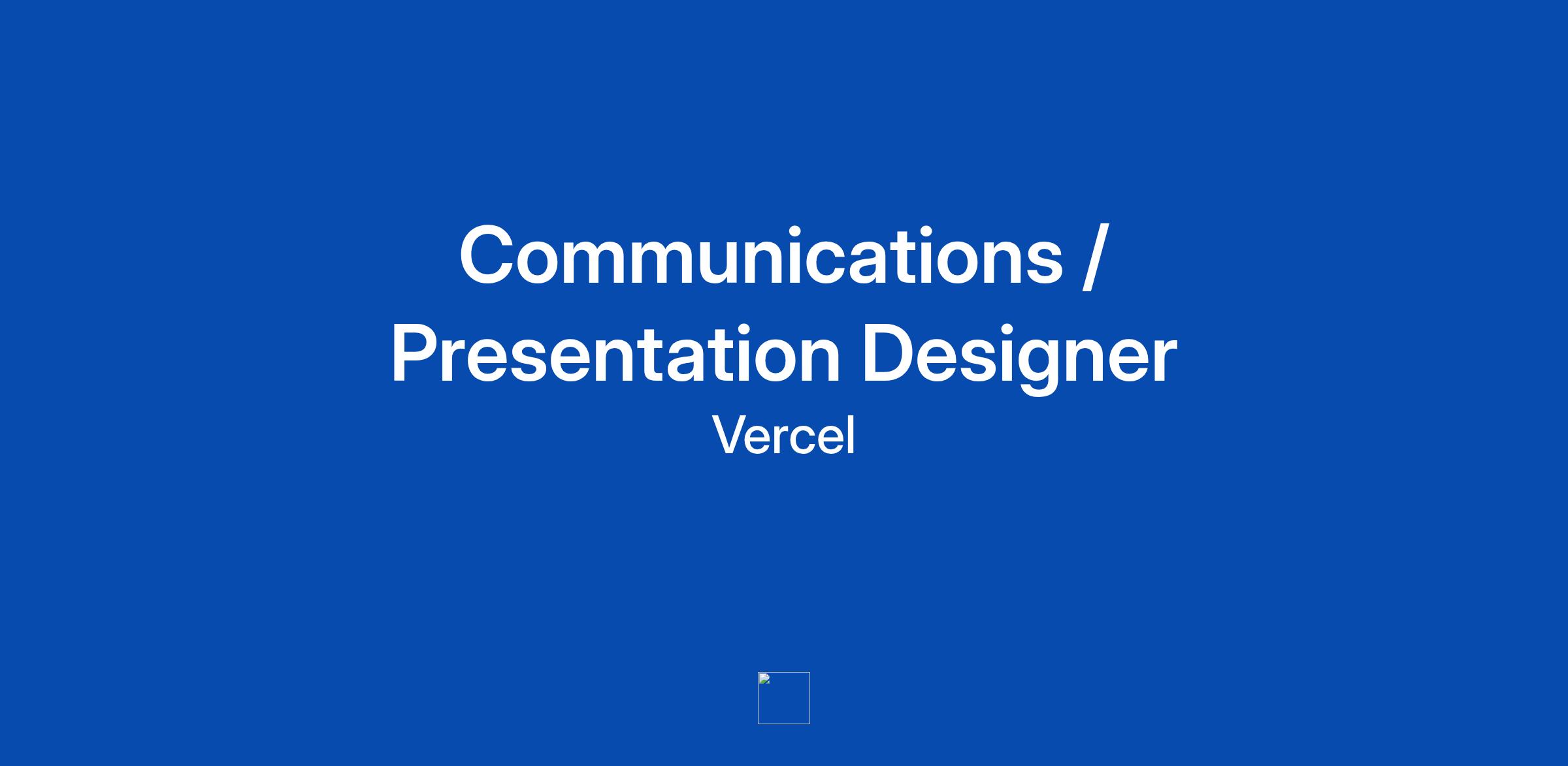 Communications / Presentation Designer

Vercel